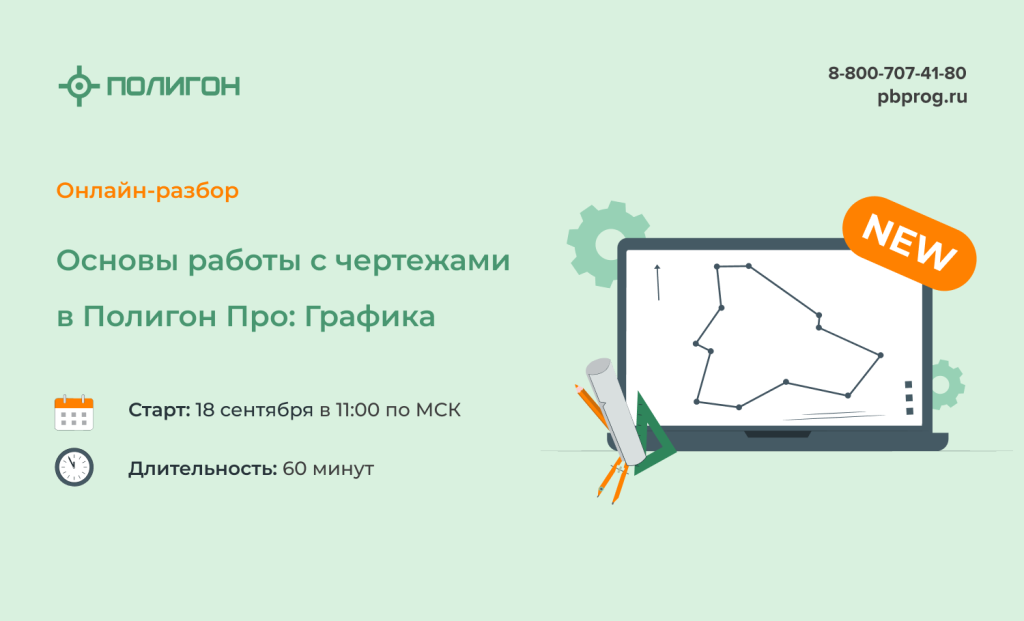 ПОЛИГОН

8-800-707-41-80
pbprog.ru

Онлайн-разбор

Основы работы с чертежами в Полигон Про: Графика

NEW

Старт: 18 сентября в 11:00 по МСК

Длительность: 60 минут